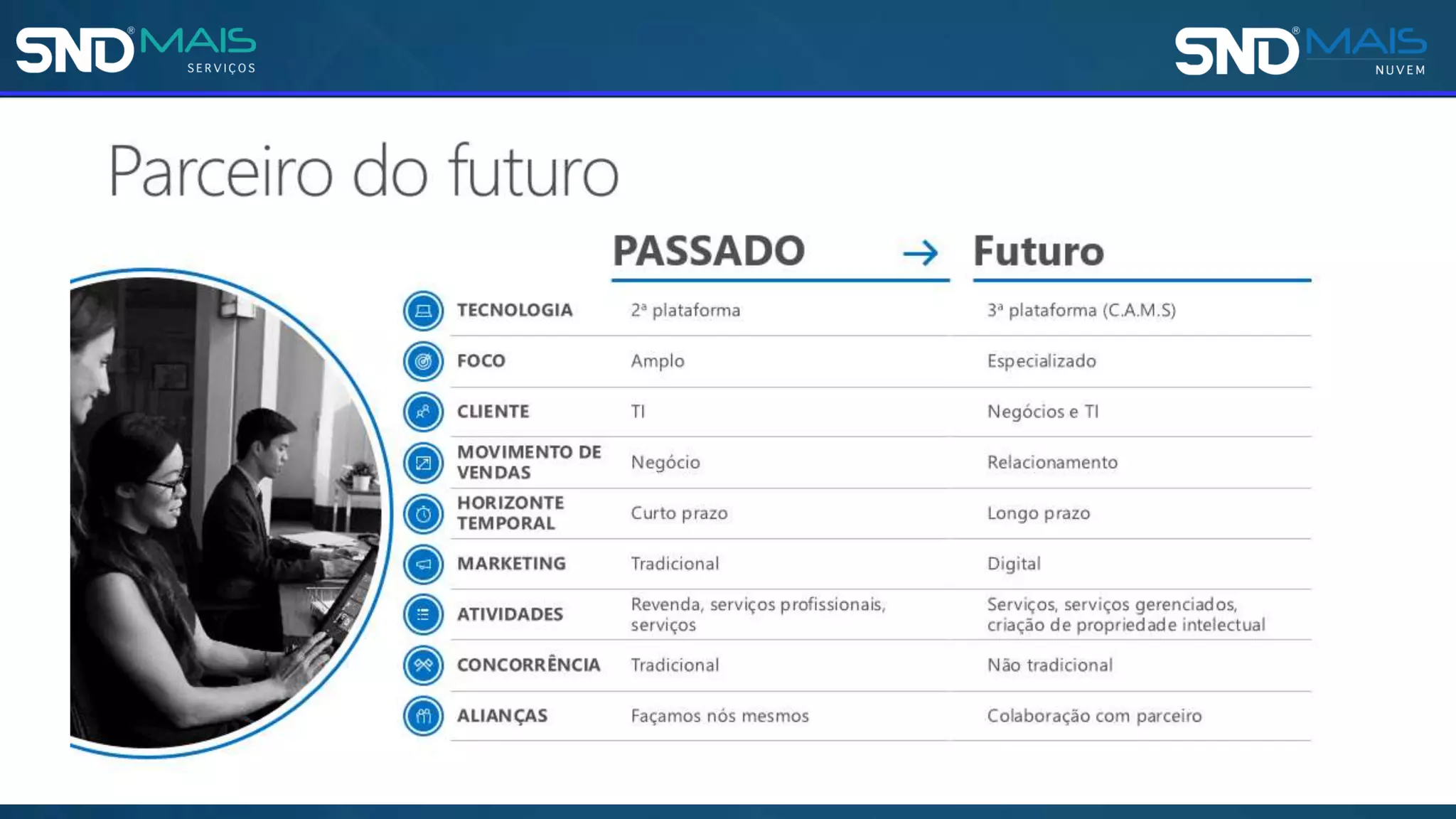 SND® MAIS SERVIÇOS

SND® MAIS NUVEM

Parceiro do futuro

| | PASSADO → | Futuro |
|---|---|---|
| TECNOLOGIA | 2ª plataforma | 3ª plataforma (C.A.M.S) |
| FOCO | Amplo | Especializado |
| CLIENTE | TI | Negócios e TI |
| MOVIMENTO DE VENDAS | Negócio | Relacionamento |
| HORIZONTE TEMPORAL | Curto prazo | Longo prazo |
| MARKETING | Tradicional | Digital |
| ATIVIDADES | Revenda, serviços profissionais, serviços | Serviços, serviços gerenciados, criação de propriedade intelectual |
| CONCORRÊNCIA | Tradicional | Não tradicional |
| ALIANÇAS | Façamos nós mesmos | Colaboração com parceiro |